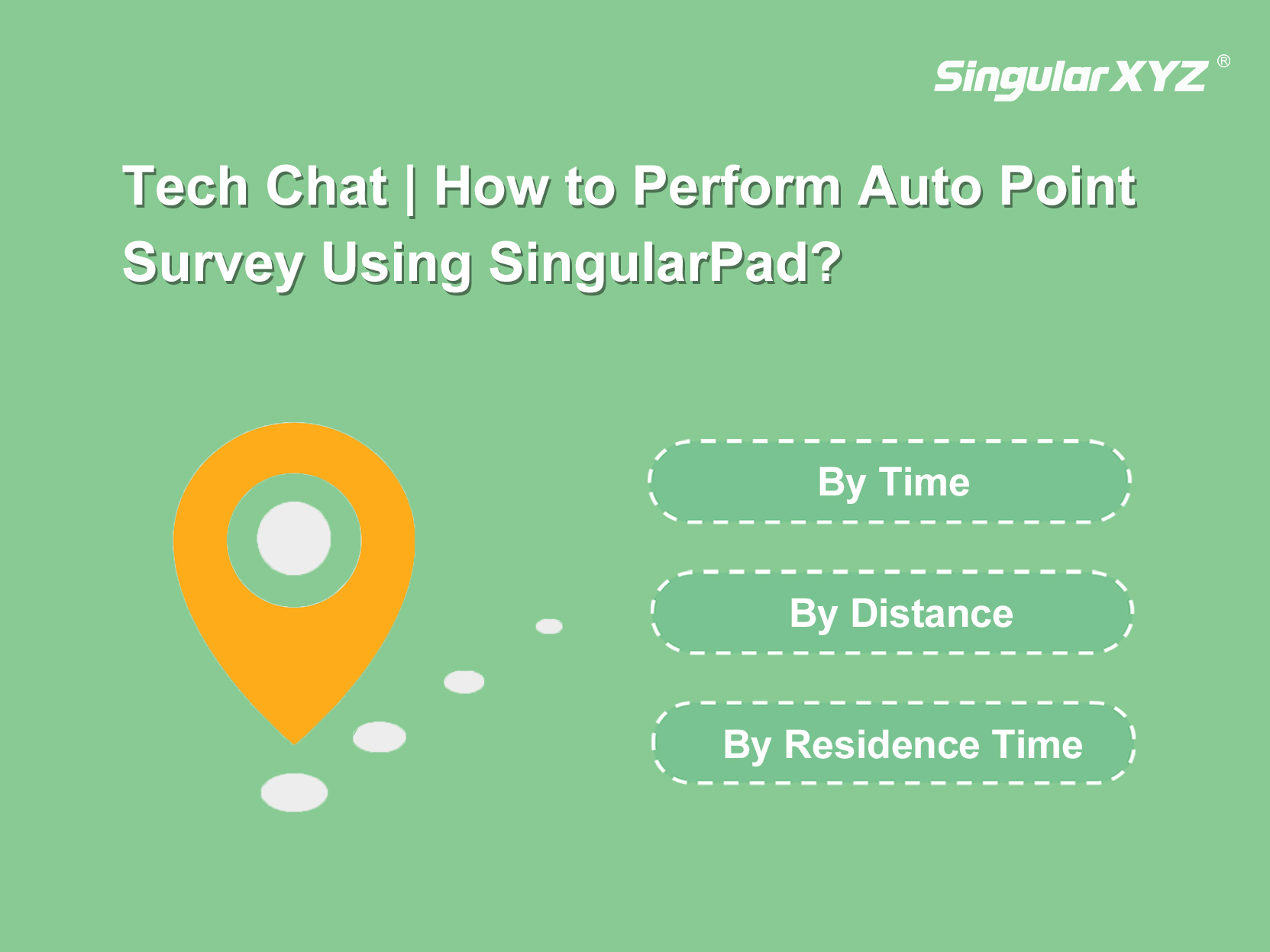 SingularXYZ®

Tech Chat | How to Perform Auto Point Survey Using SingularPad?

By Time

By Distance

By Residence Time